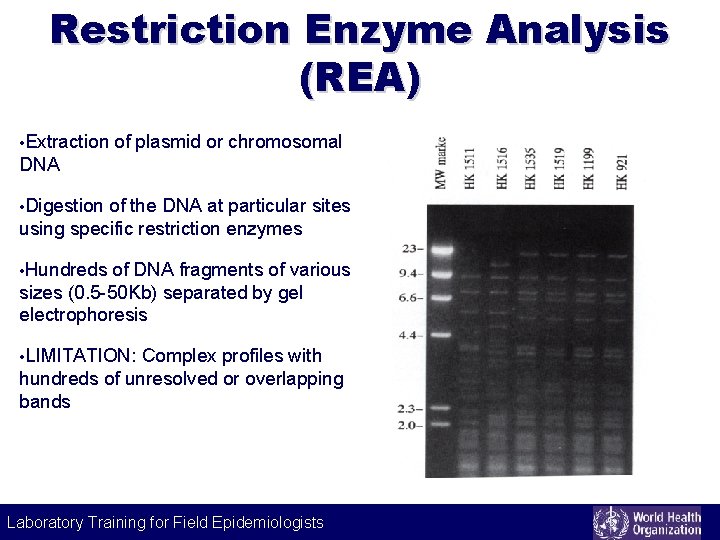 Restriction Enzyme Analysis (REA)

•Extraction of plasmid or chromosomal DNA

•Digestion of the DNA at particular sites using specific restriction enzymes

•Hundreds of DNA fragments of various sizes (0.5-50Kb) separated by gel electrophoresis

•LIMITATION: Complex profiles with hundreds of unresolved or overlapping bands

MW marke
HK 1511
HK 1516
HK 1535
HK 1519
HK 1199
HK 921

23–
9.4–
6.6–
4.4–
2.3–
2.0–

Laboratory Training for Field Epidemiologists

World Health Organization